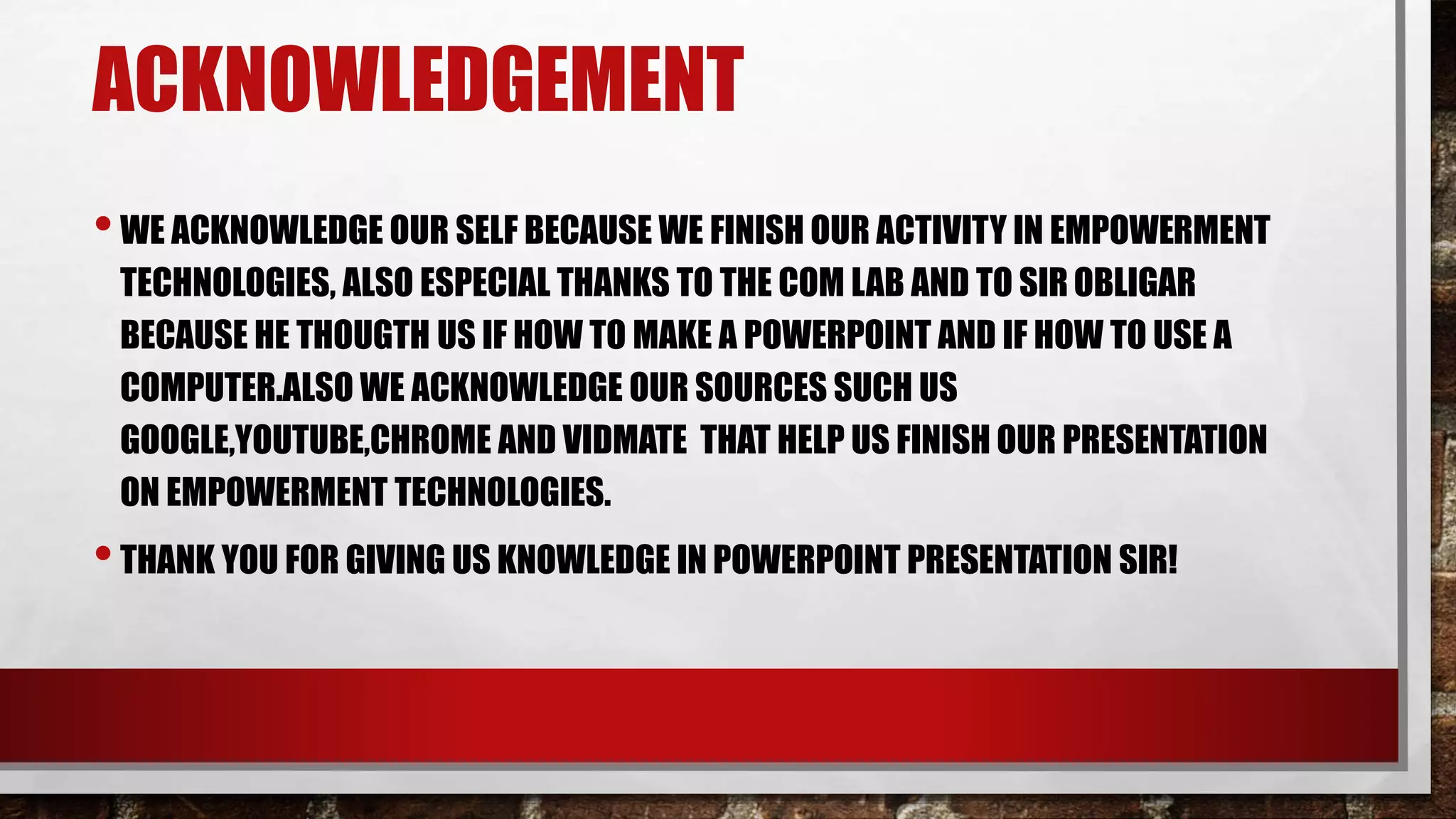 ACKNOWLEDGEMENT

• WE ACKNOWLEDGE OUR SELF BECAUSE WE FINISH OUR ACTIVITY IN EMPOWERMENT TECHNOLOGIES, ALSO ESPECIAL THANKS TO THE COM LAB AND TO SIR OBLIGAR BECAUSE HE THOUGTH US IF HOW TO MAKE A POWERPOINT AND IF HOW TO USE A COMPUTER.ALSO WE ACKNOWLEDGE OUR SOURCES SUCH US GOOGLE,YOUTUBE,CHROME AND VIDMATE THAT HELP US FINISH OUR PRESENTATION ON EMPOWERMENT TECHNOLOGIES.

• THANK YOU FOR GIVING US KNOWLEDGE IN POWERPOINT PRESENTATION SIR!